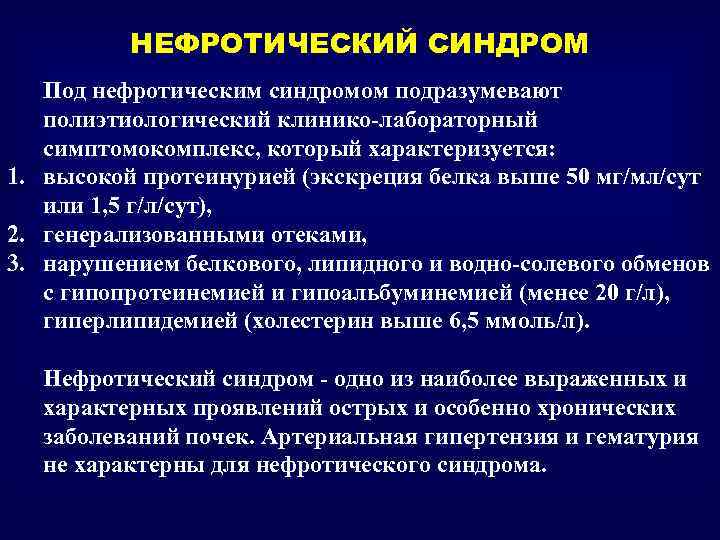 НЕФРОТИЧЕСКИЙ СИНДРОМ

Под нефротическим синдромом подразумевают полиэтиологический клинико-лабораторный симптомокомплекс, который характеризуется:

1. высокой протеинурией (экскреция белка выше 50 мг/мл/сут или 1,5 г/л/сут),
2. генерализованными отеками,
3. нарушением белкового, липидного и водно-солевого обменов с гипопротеинемией и гипоальбуминемией (менее 20 г/л), гиперлипидемией (холестерин выше 6,5 ммоль/л).

Нефротический синдром - одно из наиболее выраженных и характерных проявлений острых и особенно хронических заболеваний почек. Артериальная гипертензия и гематурия не характерны для нефротического синдрома.